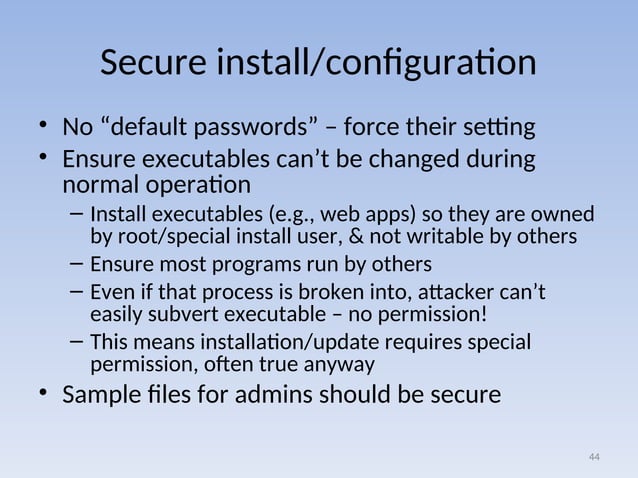 Secure install/configuration

• No “default passwords” – force their setting
• Ensure executables can’t be changed during normal operation
  – Install executables (e.g., web apps) so they are owned by root/special install user, & not writable by others
  – Ensure most programs run by others
  – Even if that process is broken into, attacker can’t easily subvert executable – no permission!
  – This means installation/update requires special permission, often true anyway
• Sample files for admins should be secure

44